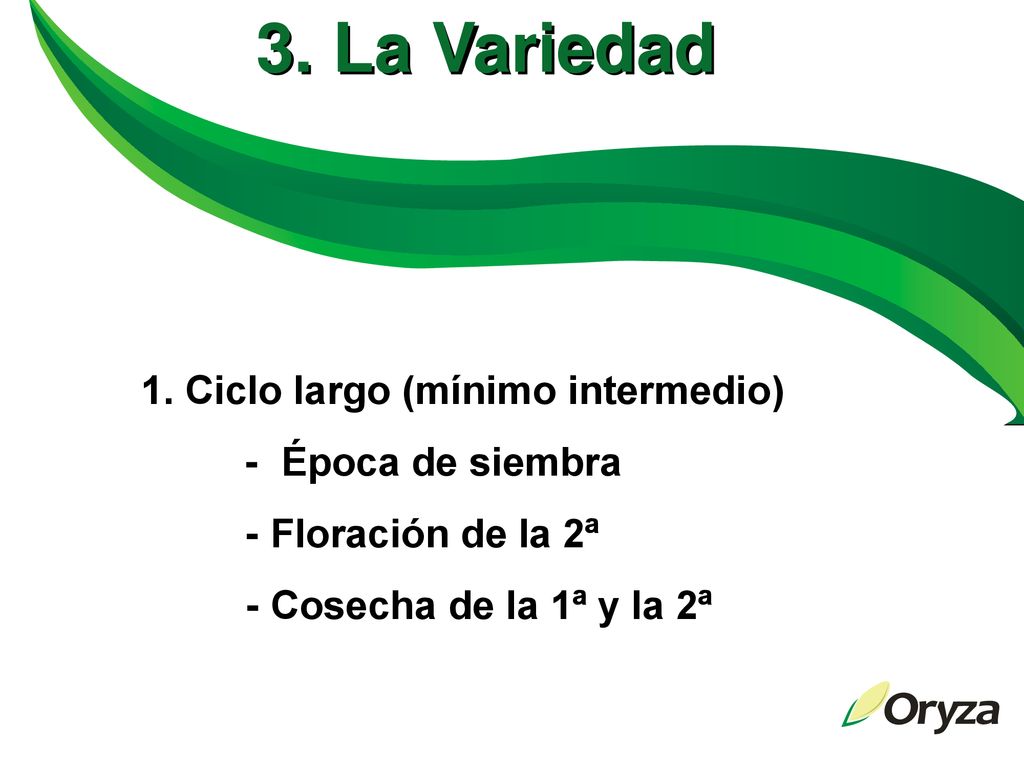 3. La Variedad

1. Ciclo largo (mínimo intermedio)

- Época de siembra

- Floración de la 2ª

- Cosecha de la 1ª y la 2ª

Oryza